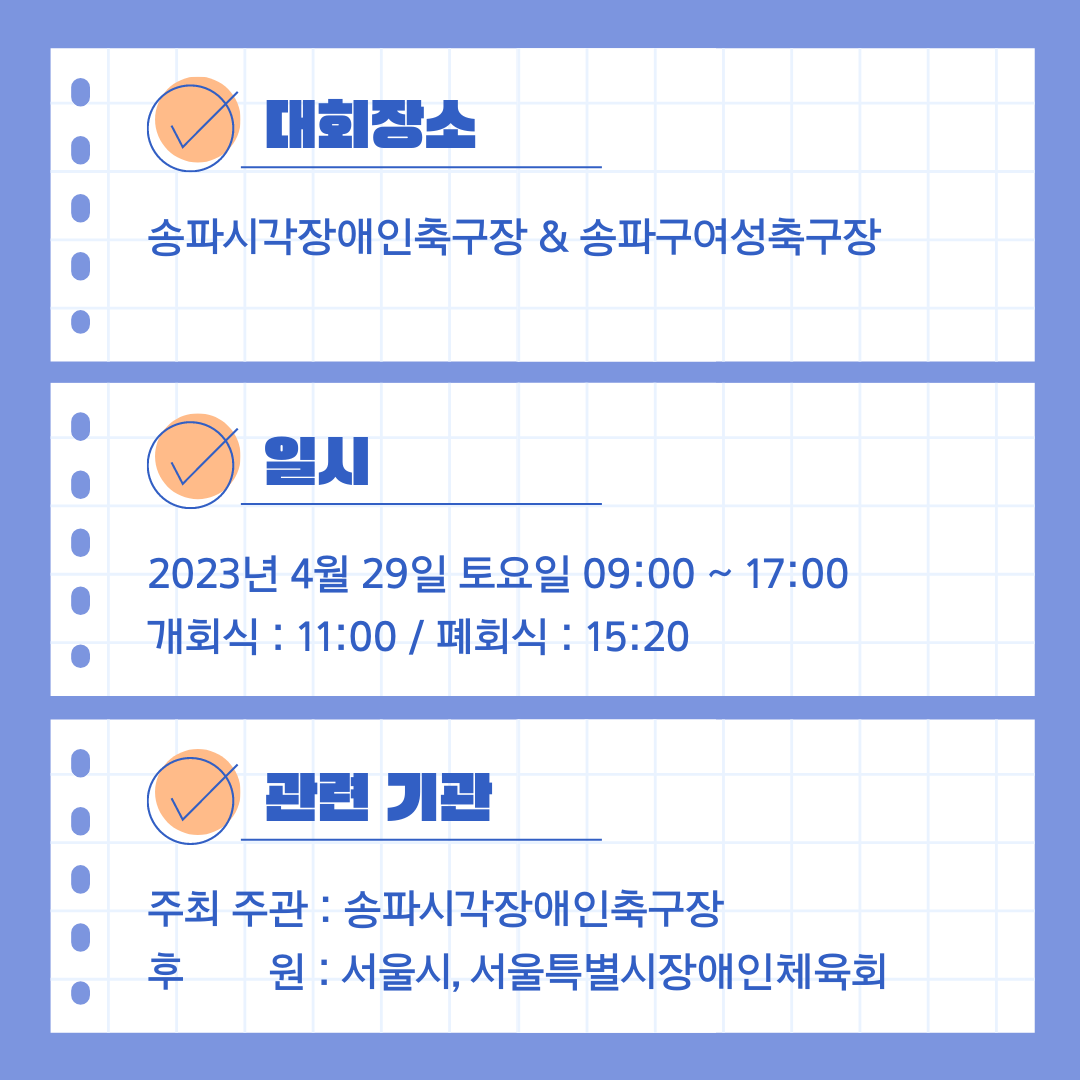 대회장소

송파시각장애인축구장 & 송파구여성축구장

일시

2023년 4월 29일 토요일 09:00 ~ 17:00
개회식 : 11:00 / 폐회식 : 15:20

관련 기관

주최 주관 : 송파시각장애인축구장
후 원 : 서울시, 서울특별시장애인체육회